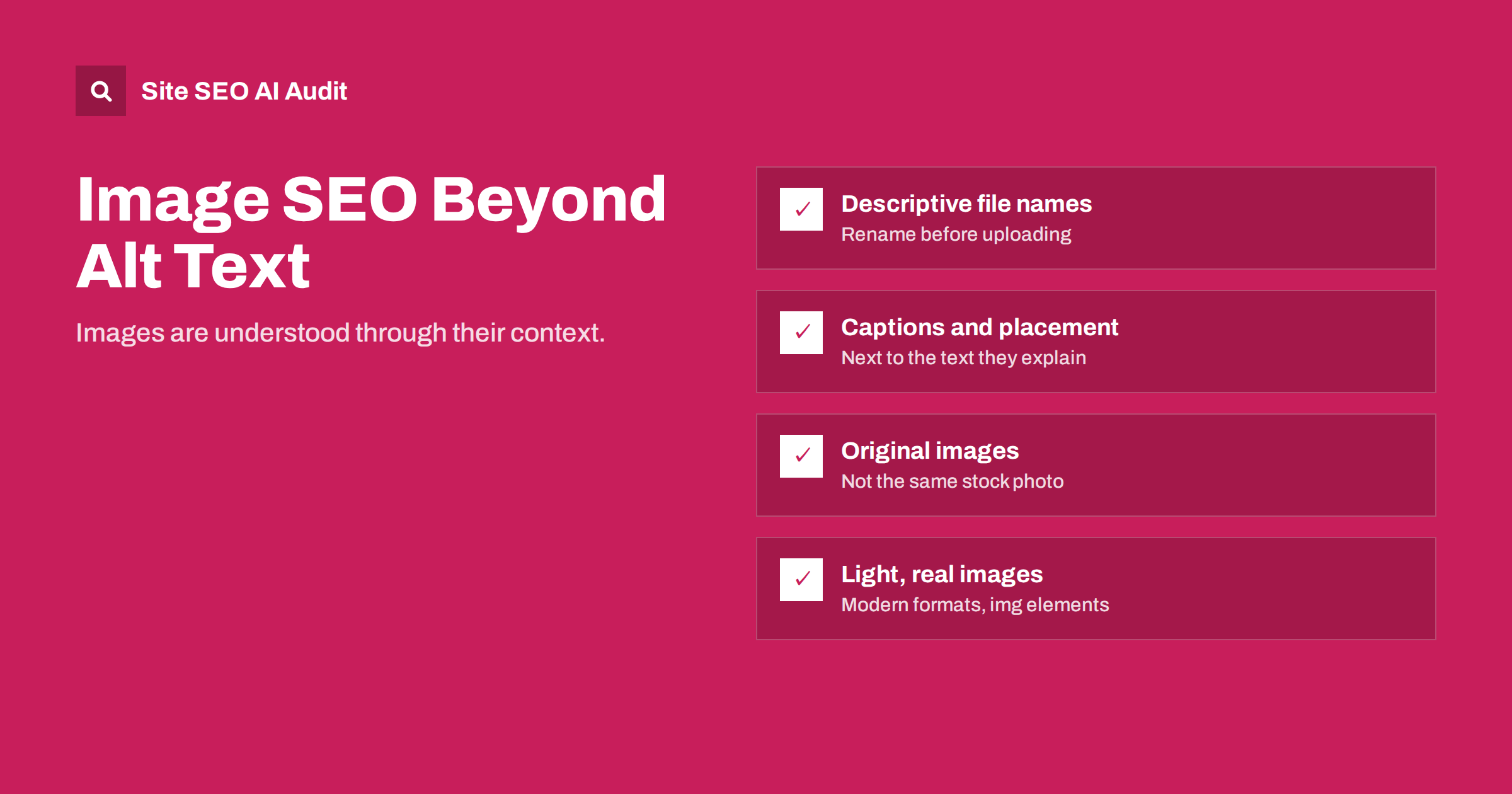 Site SEO AI Audit

Image SEO Beyond Alt Text

Images are understood through their context.

☑ Descriptive file names
Rename before uploading

☑ Captions and placement
Next to the text they explain

☑ Original images
Not the same stock photo

☑ Light, real images
Modern formats, img elements